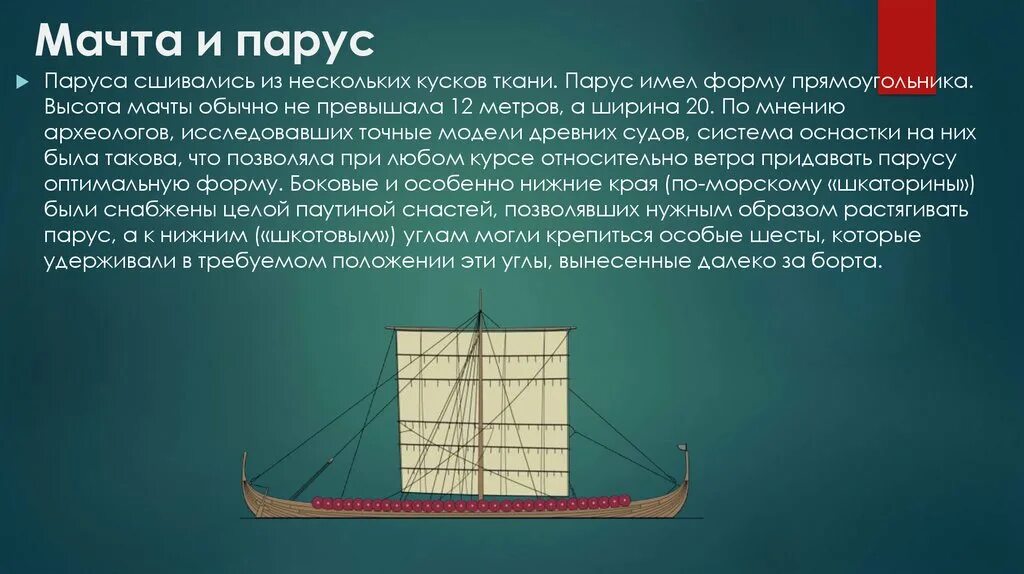 Мачта и парус

Паруса сшивались из нескольких кусков ткани. Парус имел форму прямоугольника. Высота мачты обычно не превышала 12 метров, а ширина 20. По мнению археологов, исследовавших точные модели древних судов, система оснастки на них была такова, что позволяла при любом курсе относительно ветра придавать парусу оптимальную форму. Боковые и особенно нижние края (по-морскому «шкаторины») были снабжены целой паутиной снастей, позволявших нужным образом растягивать парус, а к нижним («шкотовым») углам могли крепиться особые шесты, которые удерживали в требуемом положении эти углы, вынесенные далеко за борта.